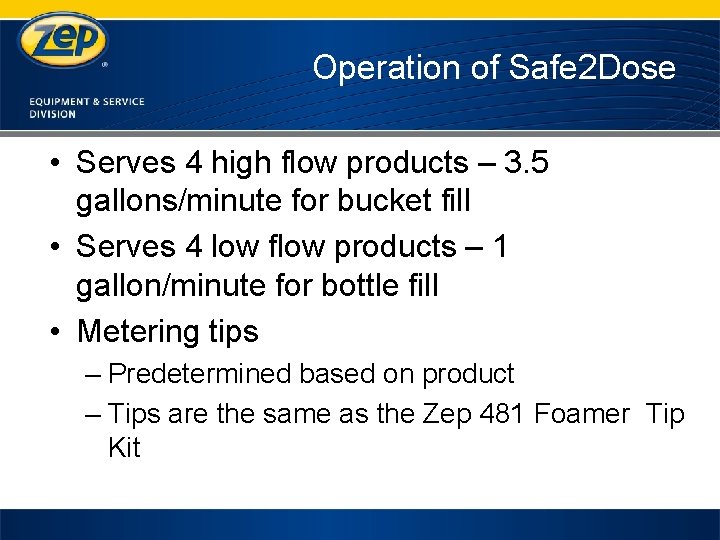 Zep®

EQUIPMENT & SERVICE DIVISION

Operation of Safe2Dose

• Serves 4 high flow products – 3.5 gallons/minute for bucket fill
• Serves 4 low flow products – 1 gallon/minute for bottle fill
• Metering tips
– Predetermined based on product
– Tips are the same as the Zep 481 Foamer Tip Kit